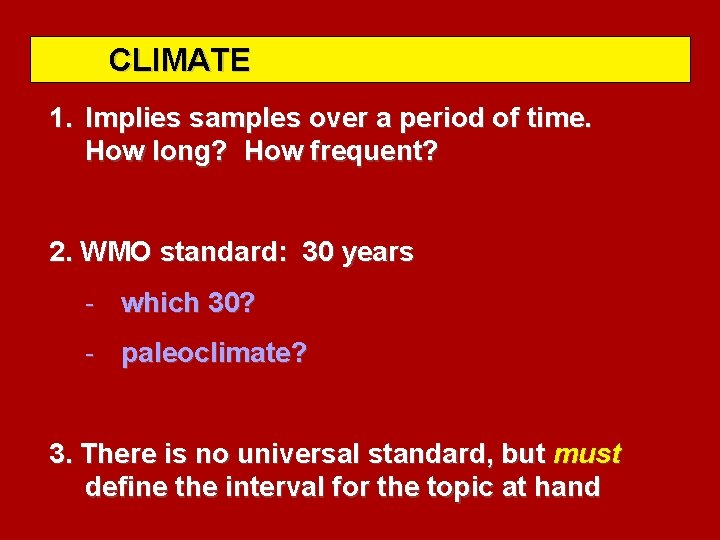 CLIMATE

1. Implies samples over a period of time. How long? How frequent?

2. WMO standard: 30 years

- which 30?

- paleoclimate?

3. There is no universal standard, but must define the interval for the topic at hand